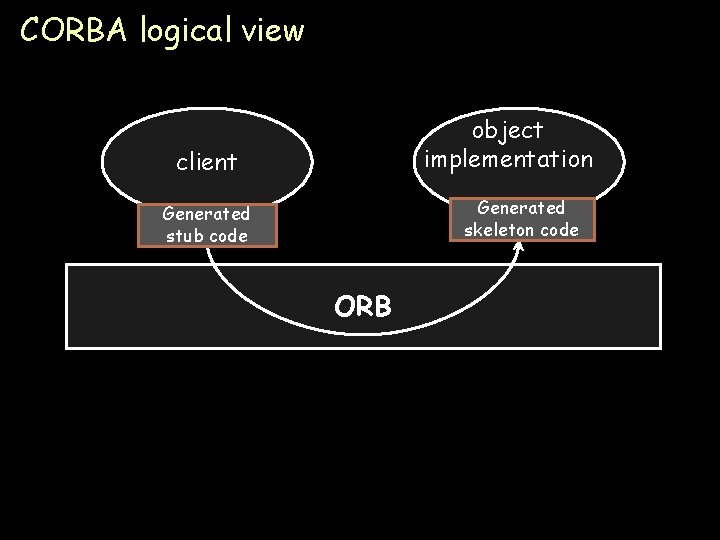 CORBA logical view

client

object implementation

Generated stub code

Generated skeleton code

ORB